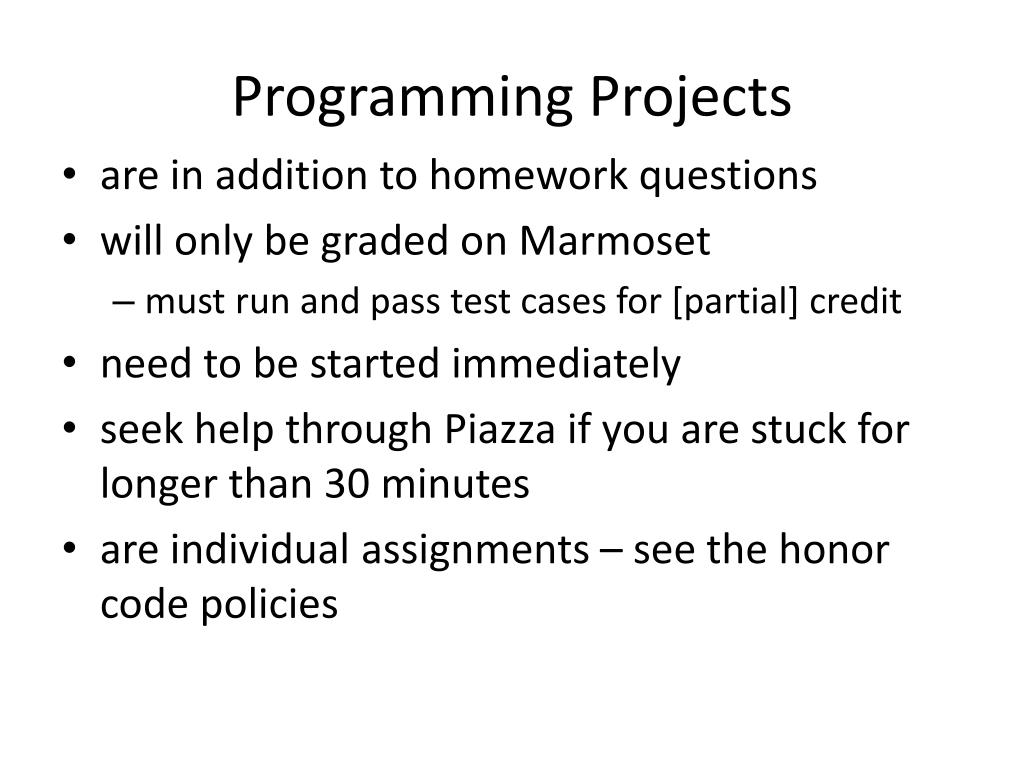 Programming Projects

• are in addition to homework questions
• will only be graded on Marmoset
– must run and pass test cases for [partial] credit
• need to be started immediately
• seek help through Piazza if you are stuck for longer than 30 minutes
• are individual assignments – see the honor code policies